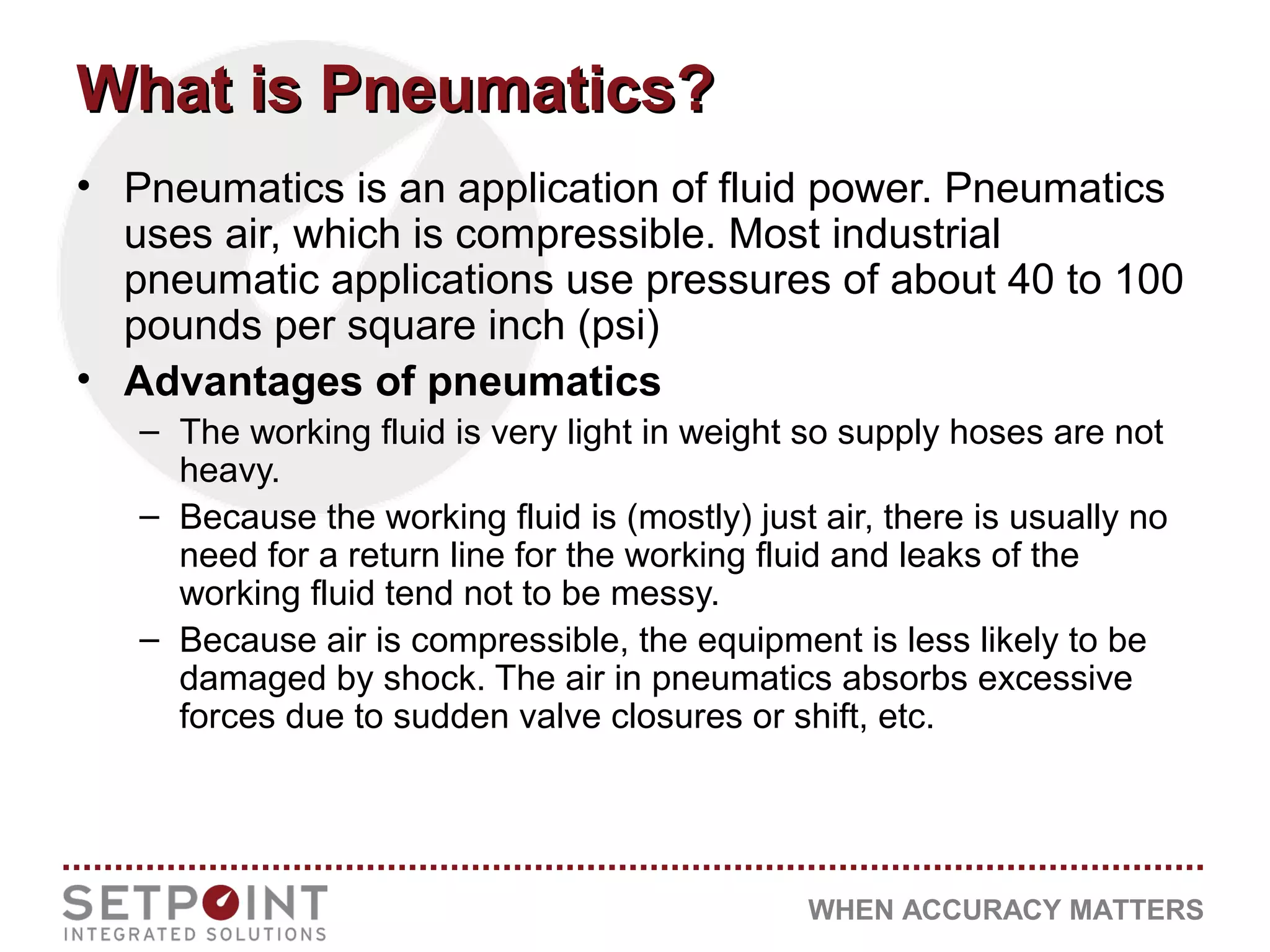 What is Pneumatics?

• Pneumatics is an application of fluid power. Pneumatics uses air, which is compressible. Most industrial pneumatic applications use pressures of about 40 to 100 pounds per square inch (psi)

• Advantages of pneumatics

– The working fluid is very light in weight so supply hoses are not heavy.

– Because the working fluid is (mostly) just air, there is usually no need for a return line for the working fluid and leaks of the working fluid tend not to be messy.

– Because air is compressible, the equipment is less likely to be damaged by shock. The air in pneumatics absorbs excessive forces due to sudden valve closures or shift, etc.

SETPOINT
INTEGRATED SOLUTIONS

WHEN ACCURACY MATTERS